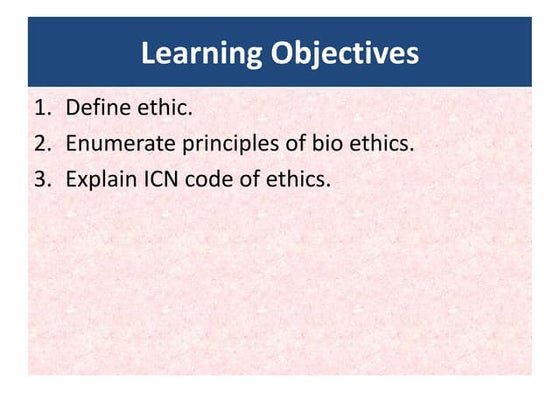 Learning Objectives

1. Define ethic.
2. Enumerate principles of bio ethics.
3. Explain ICN code of ethics.